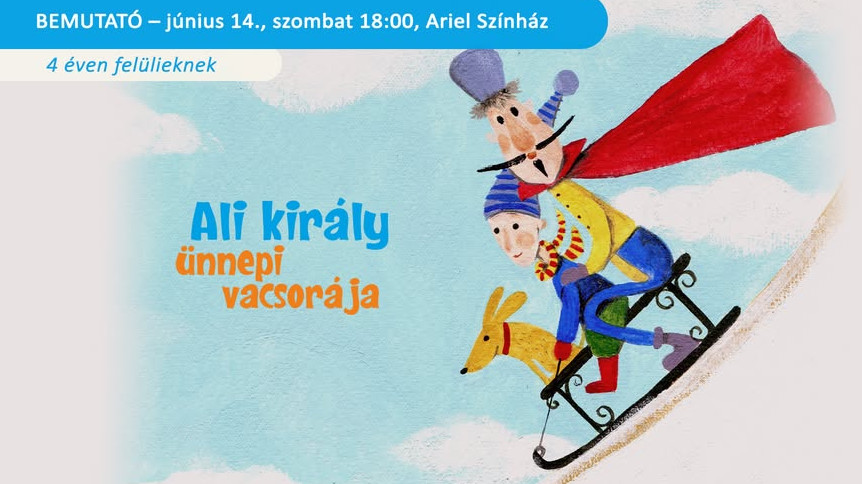 BEMUTATÓ – június 14., szombat 18:00, Ariel Színház

4 éven felülieknek

Ali király ünnepi vacsorája